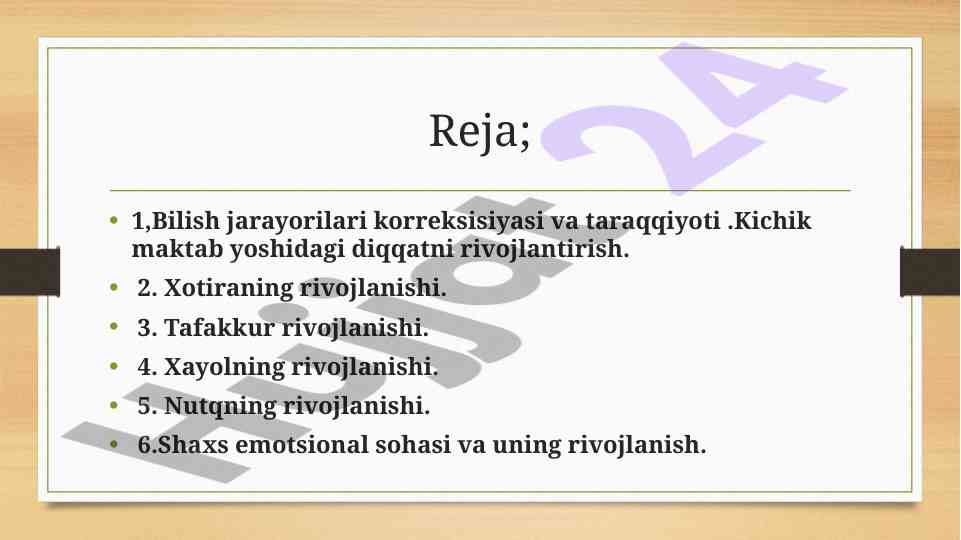 Reja;

• 1,Bilish jarayorilari korreksisiyasi va taraqqiyoti .Kichik maktab yoshidagi diqqatni rivojlantirish.
• 2. Xotiraning rivojlanishi.
• 3. Tafakkur rivojlanishi.
• 4. Xayolning rivojlanishi.
• 5. Nutqning rivojlanishi.
• 6.Shaxs emotsional sohasi va uning rivojlanish.

Hujjat 24